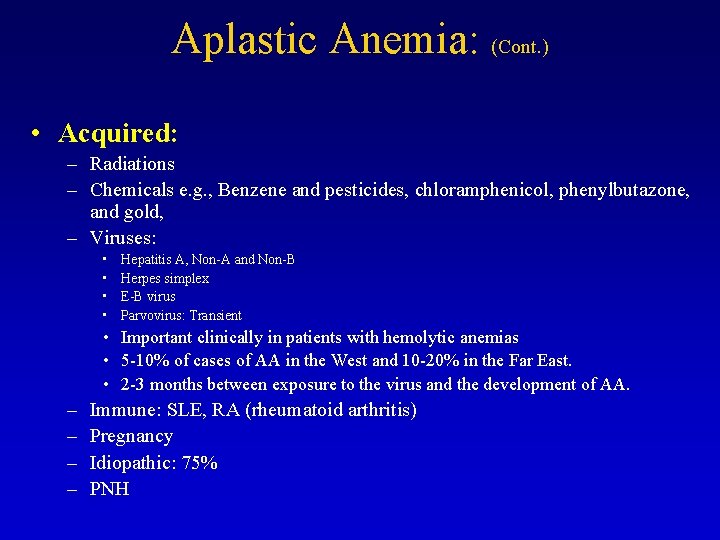 Aplastic Anemia: (Cont.)

• Acquired:
– Radiations
– Chemicals e.g., Benzene and pesticides, chloramphenicol, phenylbutazone, and gold,
– Viruses:
▪ Hepatitis A, Non-A and Non-B
▪ Herpes simplex
▪ E-B virus
▪ Parvovirus: Transient
• Important clinically in patients with hemolytic anemias
• 5-10% of cases of AA in the West and 10-20% in the Far East.
• 2-3 months between exposure to the virus and the development of AA.
– Immune: SLE, RA (rheumatoid arthritis)
– Pregnancy
– Idiopathic: 75%
– PNH